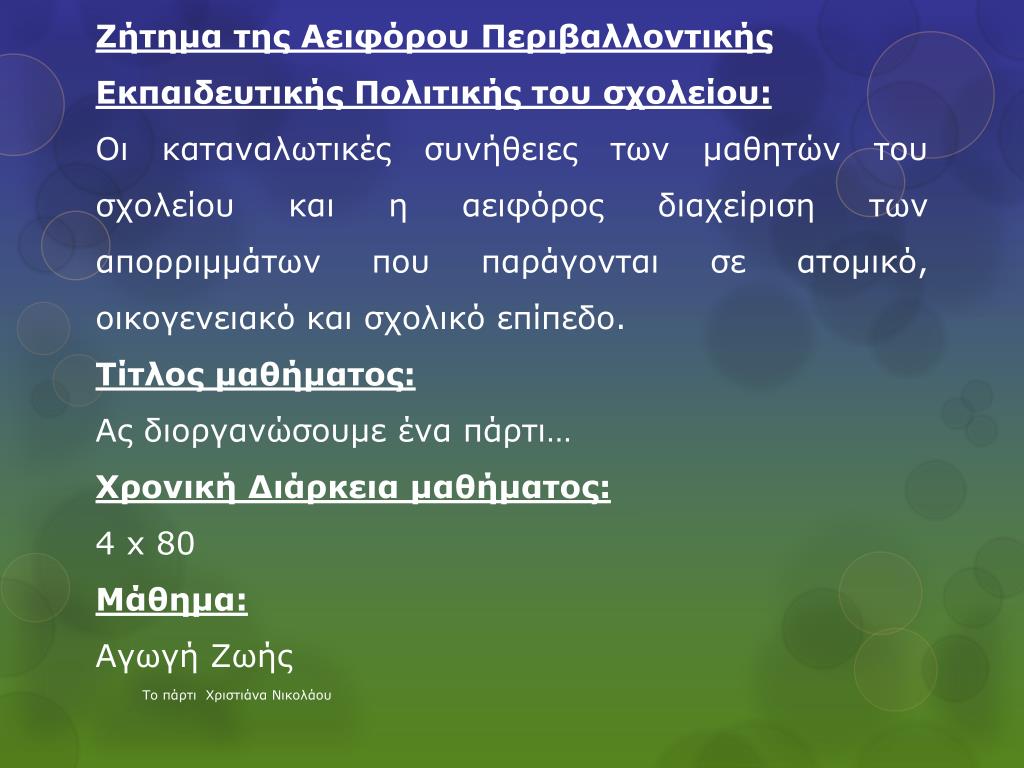 Ζήτημα της Αειφόρου Περιβαλλοντικής Εκπαιδευτικής Πολιτικής του σχολείου:
Οι καταναλωτικές συνήθειες των μαθητών του σχολείου και η αειφόρος διαχείριση των απορριμμάτων που παράγονται σε ατομικό, οικογενειακό και σχολικό επίπεδο.
Τίτλος μαθήματος:
Ας διοργανώσουμε ένα πάρτι…
Χρονική Διάρκεια μαθήματος:
4 x 80
Μάθημα:
Αγωγή Ζωής
Το πάρτι Χριστιάνα Νικολάου